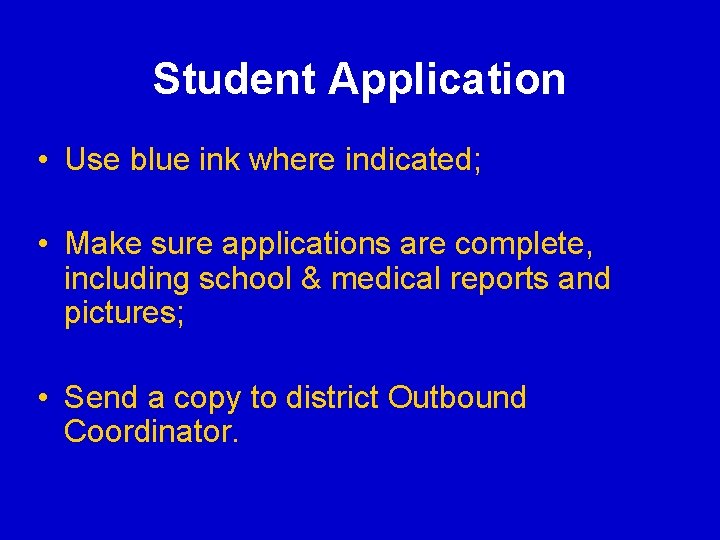 Student Application

• Use blue ink where indicated;

• Make sure applications are complete, including school & medical reports and pictures;

• Send a copy to district Outbound Coordinator.